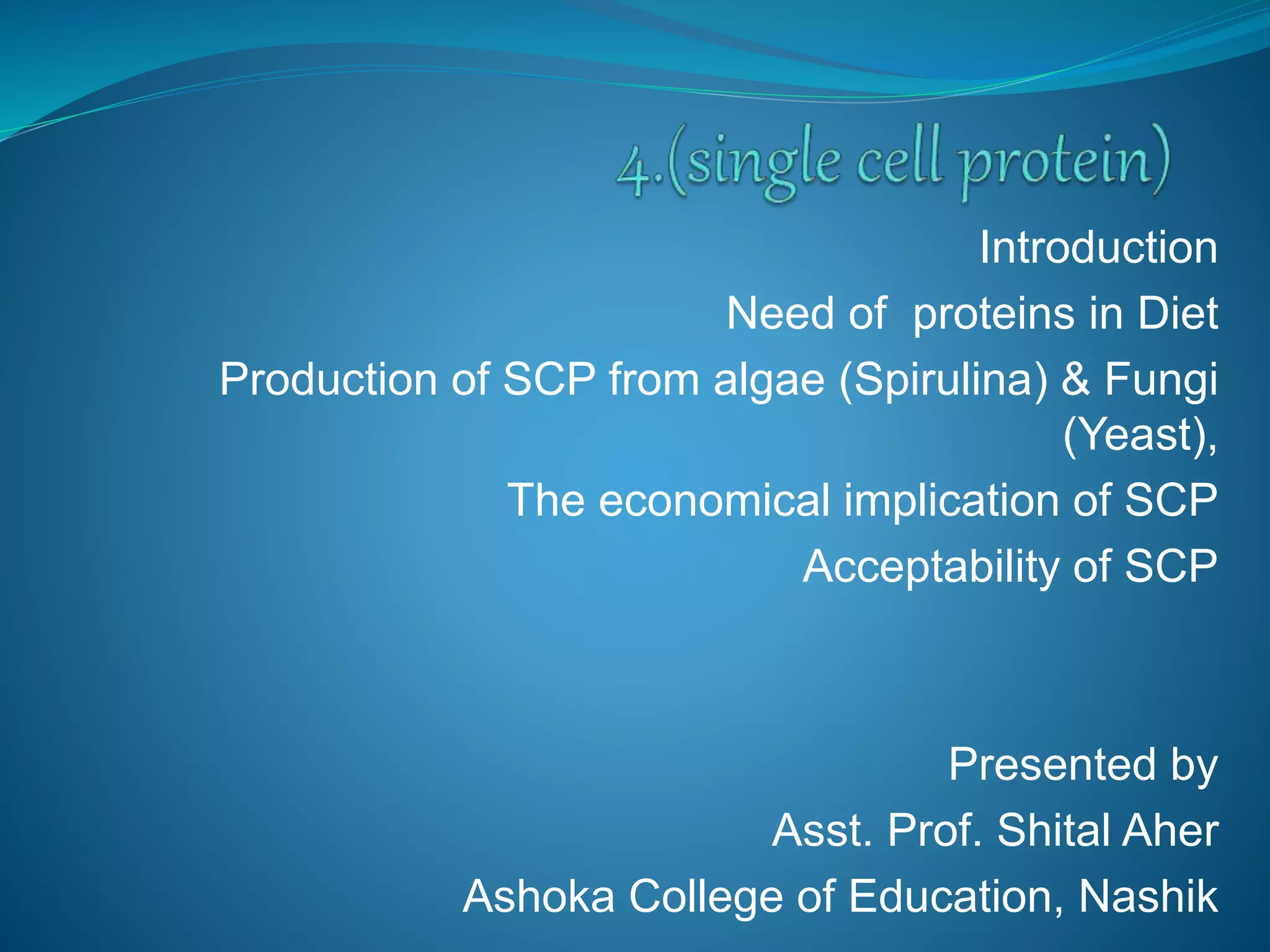 4.(single cell protein)

Introduction

Need of  proteins in Diet

Production of SCP from algae (Spirulina) & Fungi (Yeast),

The economical implication of SCP

Acceptability of SCP

Presented by

Asst. Prof. Shital Aher

Ashoka College of Education, Nashik